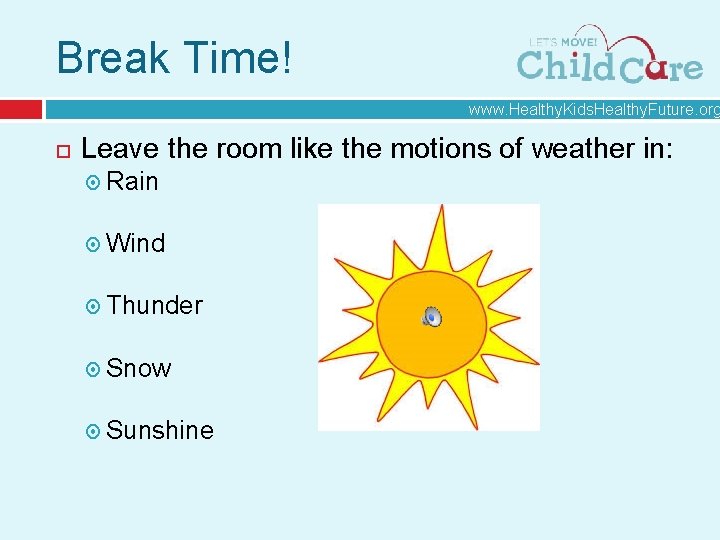 Break Time!

LET'S MOVE! Child Care

www.HealthyKidsHealthyFuture.org

Leave the room like the motions of weather in:

Rain

Wind

Thunder

Snow

Sunshine